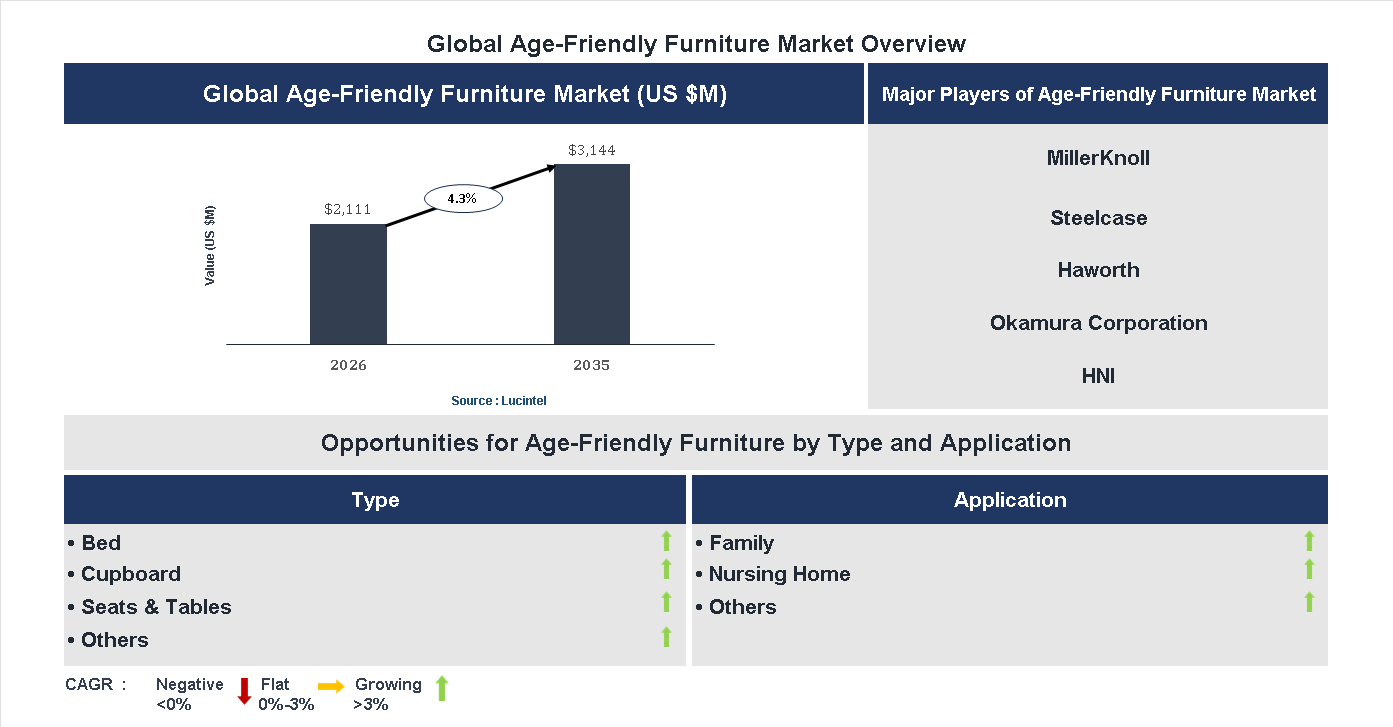 Global Age-Friendly Furniture Market Overview

Global Age-Friendly Furniture Market (US $M)

Value (US $M)

$2,111

4.3%

$3,144

2026

2035

Source : Lucintel

Major Players of Age-Friendly Furniture Market

MillerKnoll

Steelcase

Haworth

Okamura Corporation

HNI

Opportunities for Age-Friendly Furniture by Type and Application

Type

• Bed
• Cupboard
• Seats & Tables
• Others

Application

• Family
• Nursing Home
• Others

CAGR : Negative <0% Flat 0%-3% Growing >3%